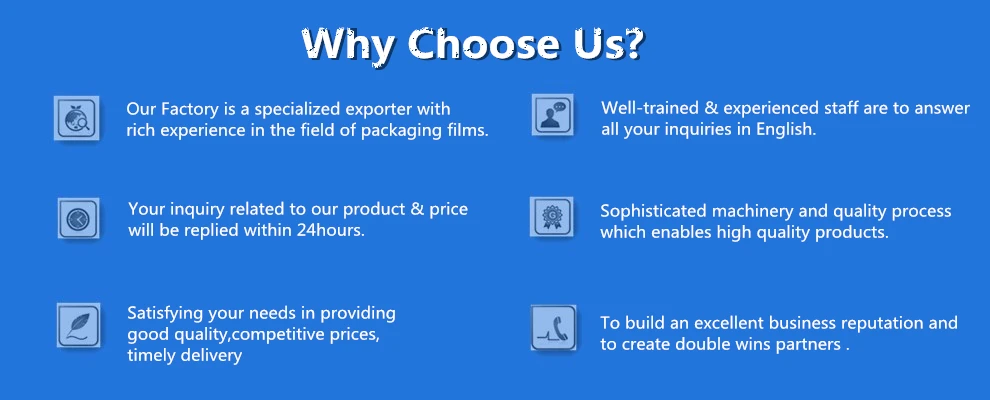 Why Choose Us?

Our Factory is a specialized exporter with rich experience in the field of packaging films.

Your inquiry related to our product & price will be replied within 24hours.

Satisfying your needs in providing good quality,competitive prices, timely delivery

Well-trained & experienced staff are to answer all your inquiries in English.

Sophisticated machinery and quality process which enables high quality products.

To build an excellent business reputation and to create double wins partners .